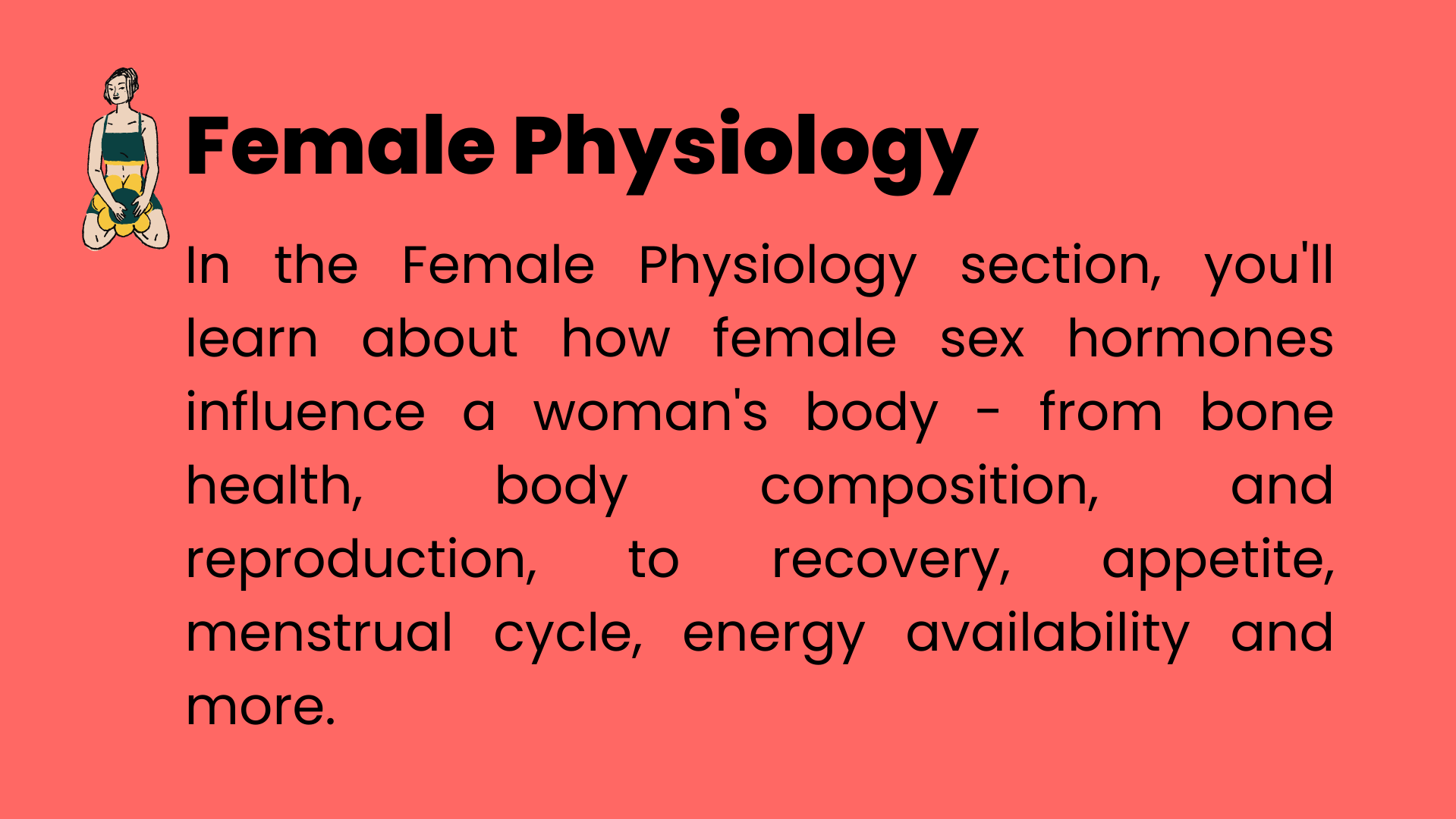 Female Physiology

In the Female Physiology section, you'll learn about how female sex hormones influence a woman's body - from bone health, body composition, and reproduction, to recovery, appetite, menstrual cycle, energy availability and more.